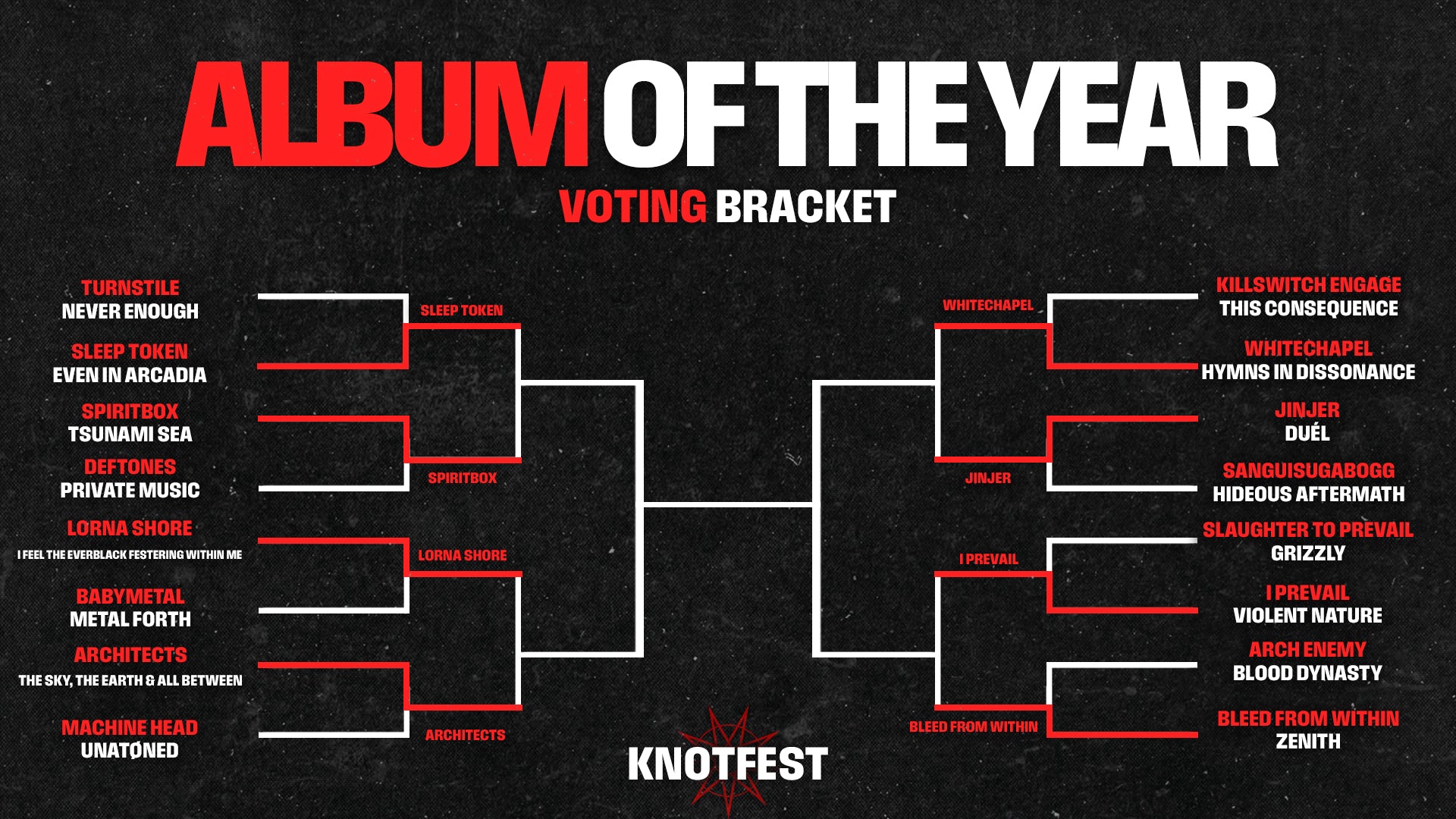 ALBUM OF THE YEAR
VOTING BRACKET

TURNSTILE
NEVER ENOUGH

SLEEP TOKEN
EVEN IN ARCADIA

SPIRITBOX
TSUNAMI SEA

DEFTONES
PRIVATE MUSIC

LORNA SHORE
I FEEL THE EVERBLACK FESTERING WITHIN ME

BABYMETAL
METAL FORTH

ARCHITECTS
THE SKY, THE EARTH & ALL BETWEEN

MACHINE HEAD
UNATØNED

SLEEP TOKEN
SPIRITBOX
LORNA SHORE
ARCHITECTS

WHITECHAPEL
JINJER
I PREVAIL
BLEED FROM WITHIN

KILLSWITCH ENGAGE
THIS CONSEQUENCE

WHITECHAPEL
HYMNS IN DISSONANCE

JINJER
DUÉL

SANGUISUGABOGG
HIDEOUS AFTERMATH

SLAUGHTER TO PREVAIL
GRIZZLY

I PREVAIL
VIOLENT NATURE

ARCH ENEMY
BLOOD DYNASTY

BLEED FROM WITHIN
ZENITH

KNOTFEST